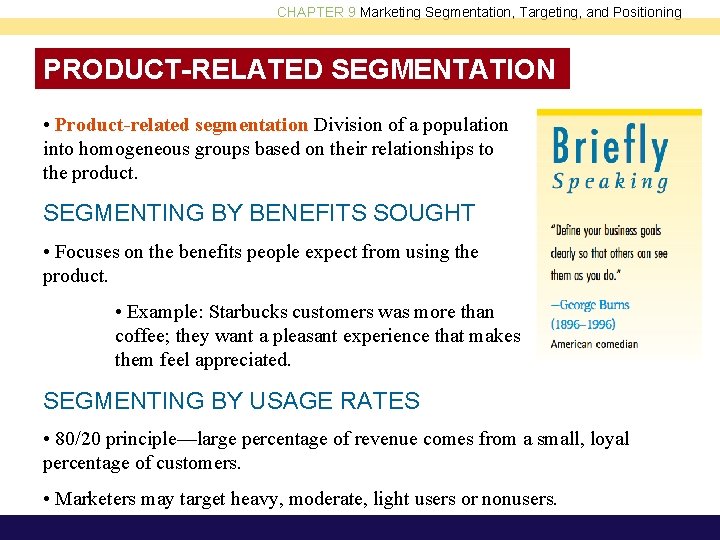 CHAPTER 9 Marketing Segmentation, Targeting, and Positioning

PRODUCT-RELATED SEGMENTATION

• Product-related segmentation Division of a population into homogeneous groups based on their relationships to the product.

SEGMENTING BY BENEFITS SOUGHT

• Focuses on the benefits people expect from using the product.

• Example: Starbucks customers was more than coffee; they want a pleasant experience that makes them feel appreciated.

SEGMENTING BY USAGE RATES

• 80/20 principle—large percentage of revenue comes from a small, loyal percentage of customers.

• Marketers may target heavy, moderate, light users or nonusers.

Briefly Speaking

"Define your business goals clearly so that others can see them as you do."

—George Burns (1896–1996)
American comedian